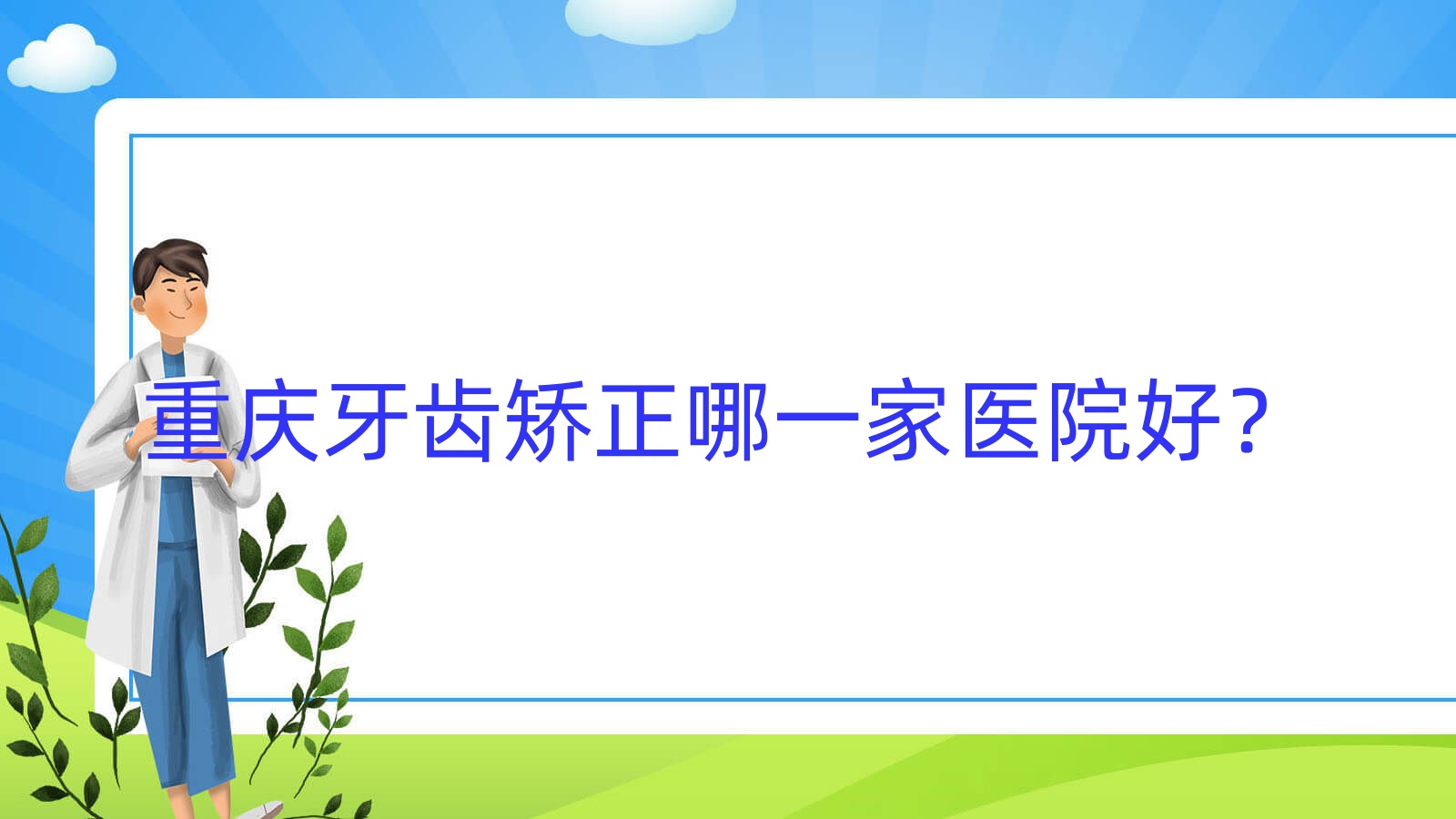 重庆牙齿矫正哪一家医院好?